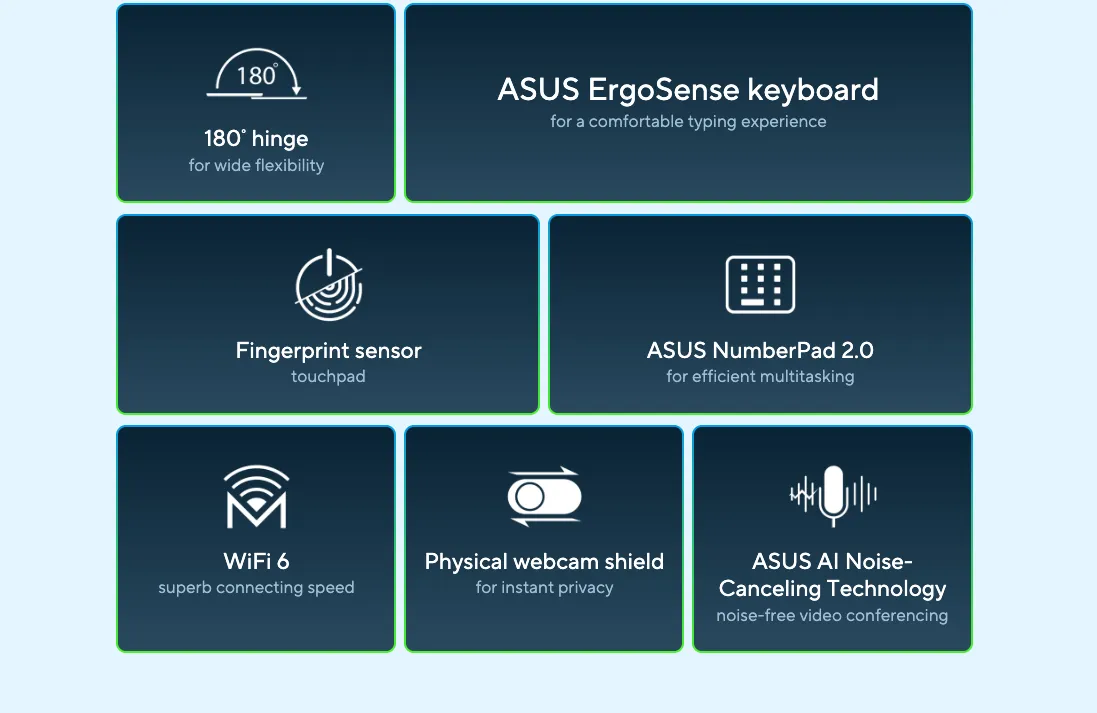 180°

180° hinge
for wide flexibility

ASUS ErgoSense keyboard
for a comfortable typing experience

Fingerprint sensor
touchpad

ASUS NumberPad 2.0
for efficient multitasking

WiFi 6
superb connecting speed

Physical webcam shield
for instant privacy

ASUS AI Noise-Canceling Technology
noise-free video conferencing